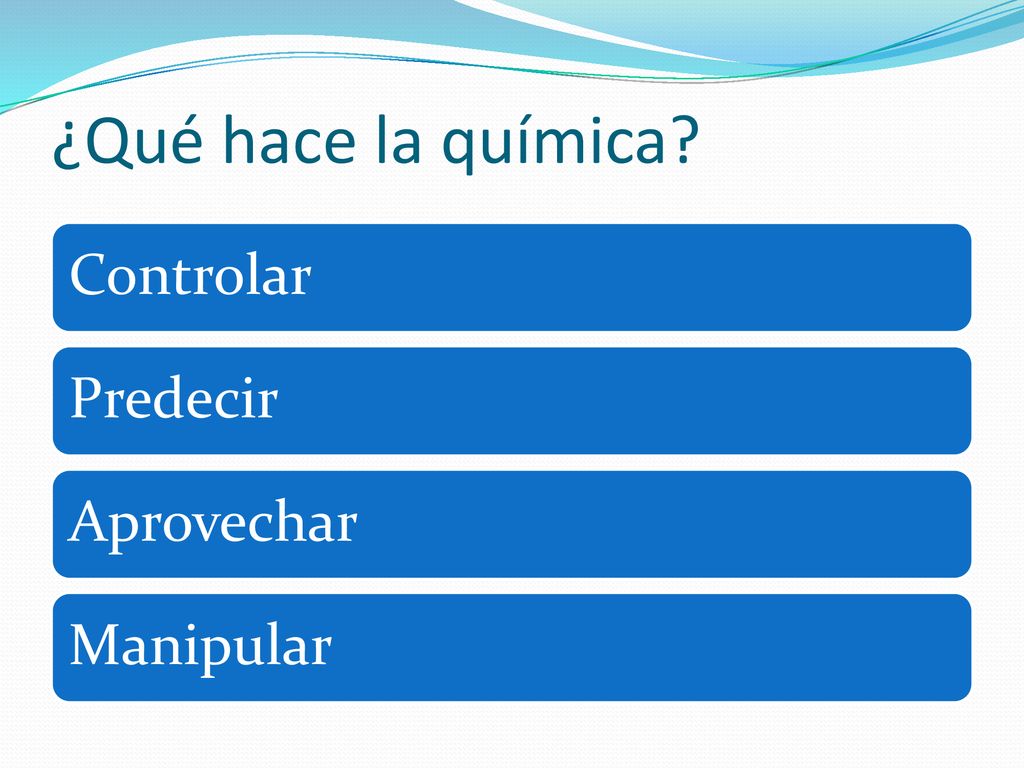 ¿Qué hace la química?

Controlar

Predecir

Aprovechar

Manipular